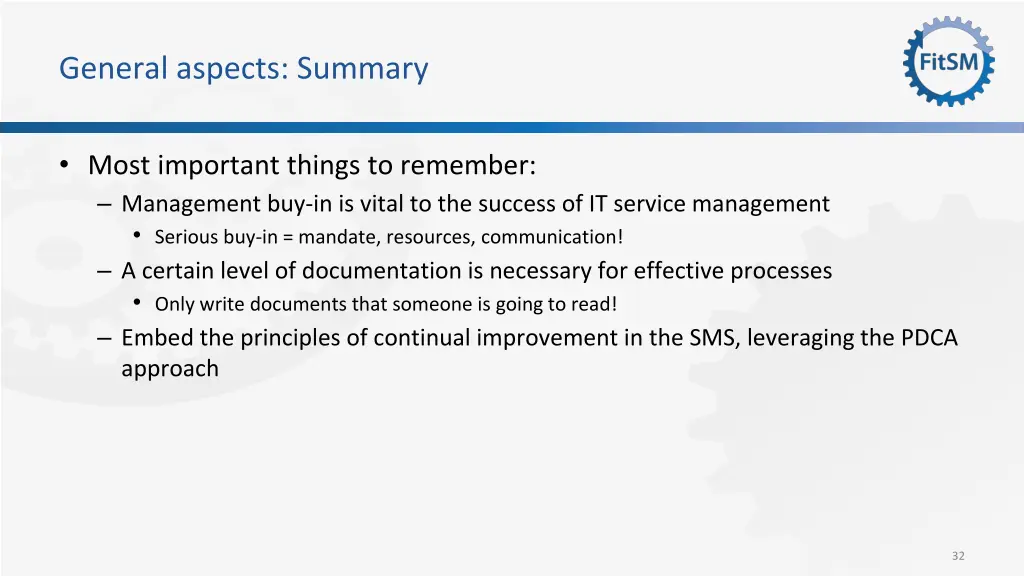 General aspects: Summary

FitSM

• Most important things to remember:
– Management buy-in is vital to the success of IT service management
• Serious buy-in = mandate, resources, communication!
– A certain level of documentation is necessary for effective processes
• Only write documents that someone is going to read!
– Embed the principles of continual improvement in the SMS, leveraging the PDCA approach

32